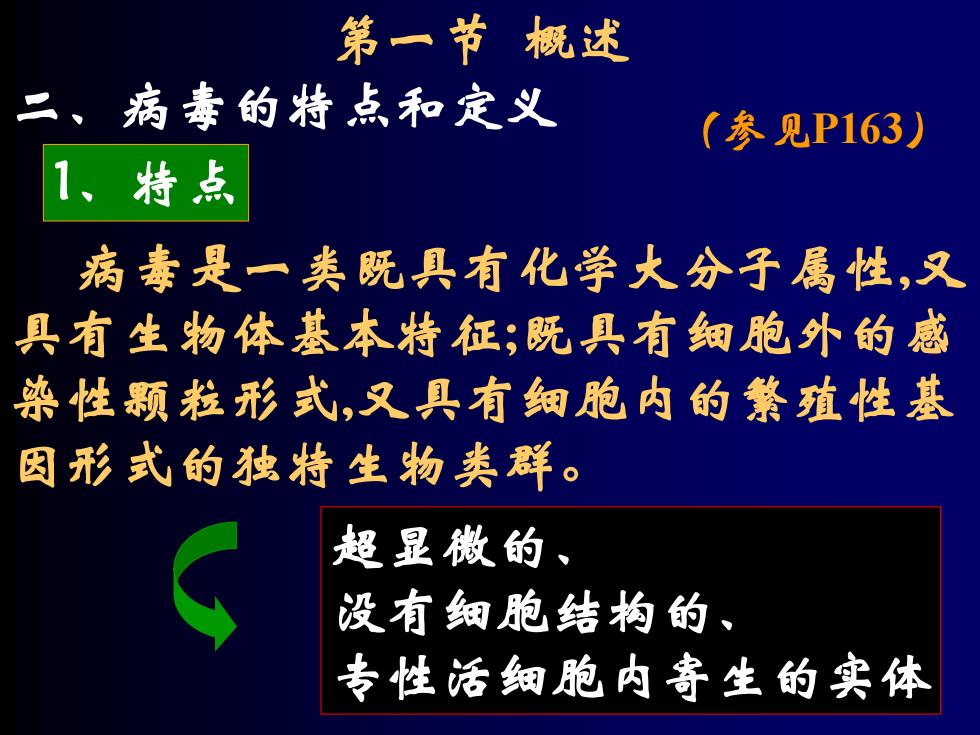 第一节 概述

二、病毒的特点和定义

（参见P163）

1、特点

病毒是一类既具有化学大分子属性,又具有生物体基本特征;既具有细胞外的感染性颗粒形式,又具有细胞内的繁殖性基因形式的独特生物类群。

超显微的、
没有细胞结构的、
专性活细胞内寄生的实体